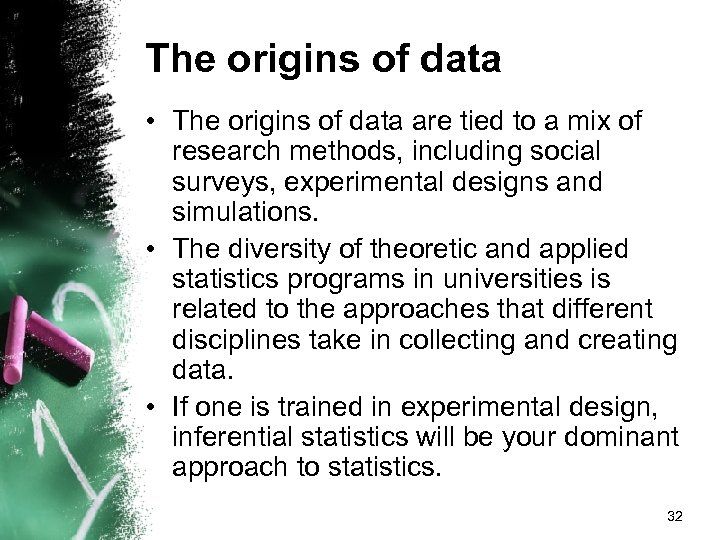 The origins of data

• The origins of data are tied to a mix of research methods, including social surveys, experimental designs and simulations.
• The diversity of theoretic and applied statistics programs in universities is related to the approaches that different disciplines take in collecting and creating data.
• If one is trained in experimental design, inferential statistics will be your dominant approach to statistics.

32